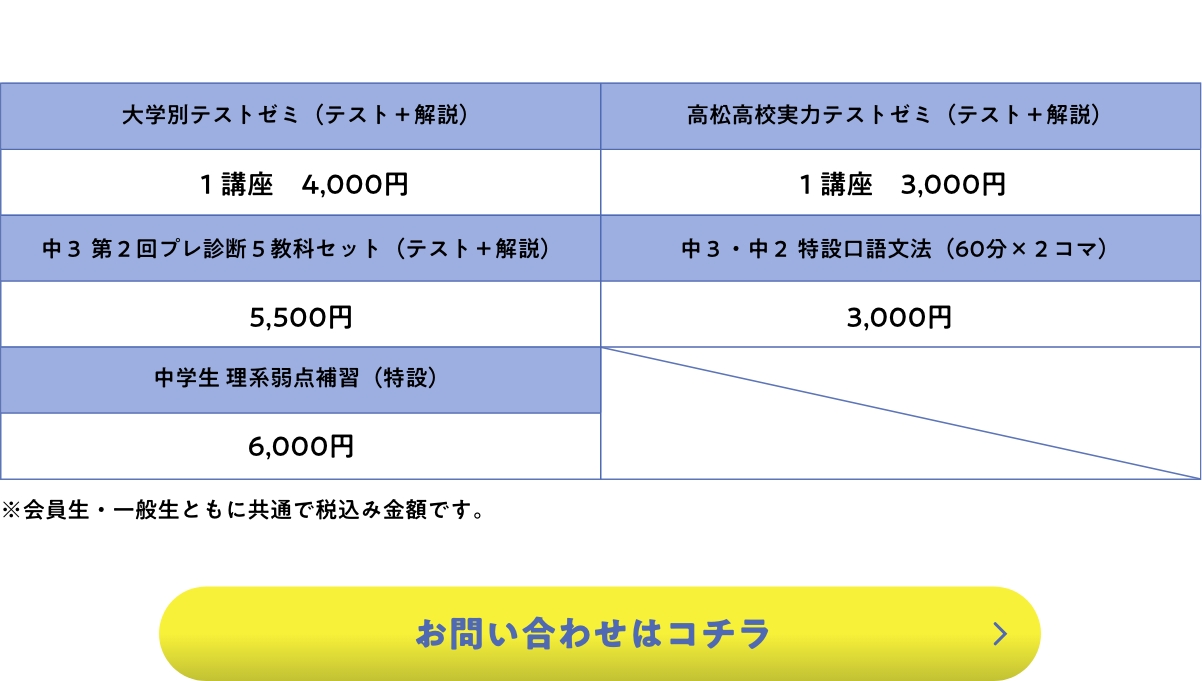 | 大学別テストゼミ（テスト＋解説） | 高松高校実力テストゼミ（テスト＋解説） |
|---|---|
| １講座　4,000円 | １講座　3,000円 |
| 中３ 第２回プレ診断５教科セット（テスト＋解説） | 中３・中２ 特設口語文法（60分×２コマ） |
| 5,500円 | 3,000円 |
| 中学生 理系弱点補習（特設） | |
| 6,000円 | |

※会員生・一般生ともに共通で税込み金額です。

お問い合わせはコチラ